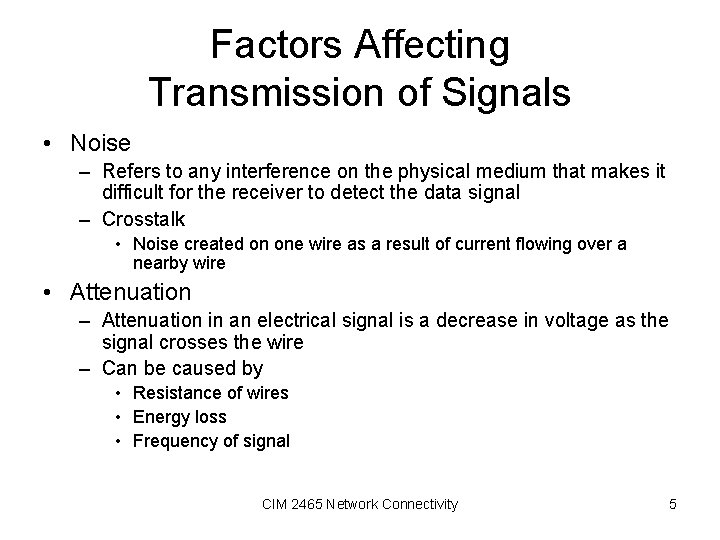 Factors Affecting Transmission of Signals

• Noise
– Refers to any interference on the physical medium that makes it difficult for the receiver to detect the data signal
– Crosstalk
• Noise created on one wire as a result of current flowing over a nearby wire

• Attenuation
– Attenuation in an electrical signal is a decrease in voltage as the signal crosses the wire
– Can be caused by
• Resistance of wires
• Energy loss
• Frequency of signal

CIM 2465 Network Connectivity

5